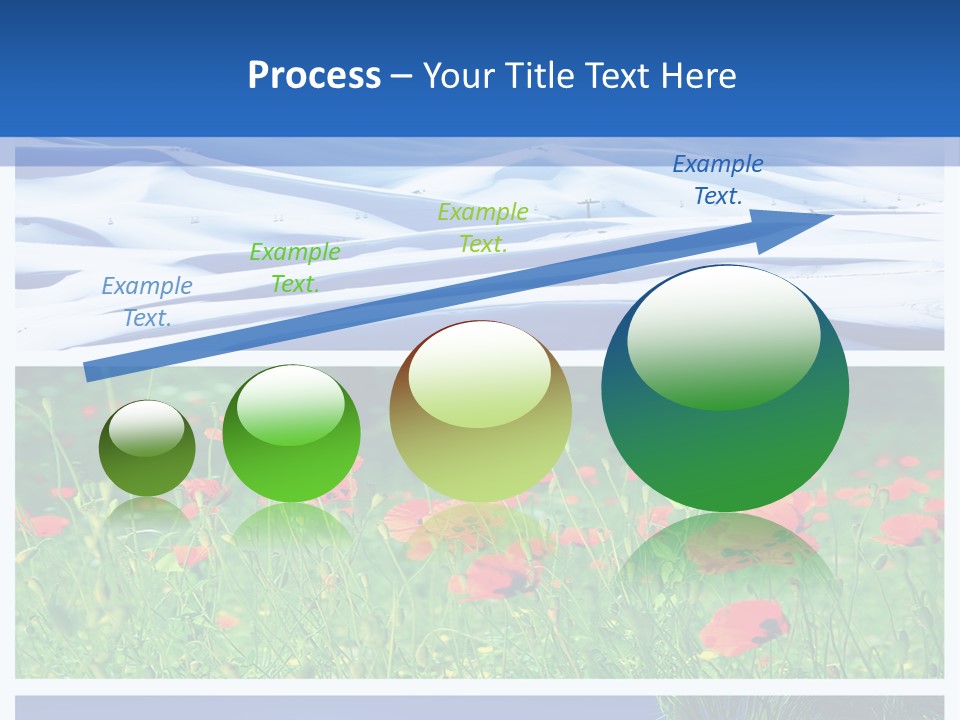 Process – Your Title Text Here

Example Text.

Example Text.

Example Text.

Example Text.